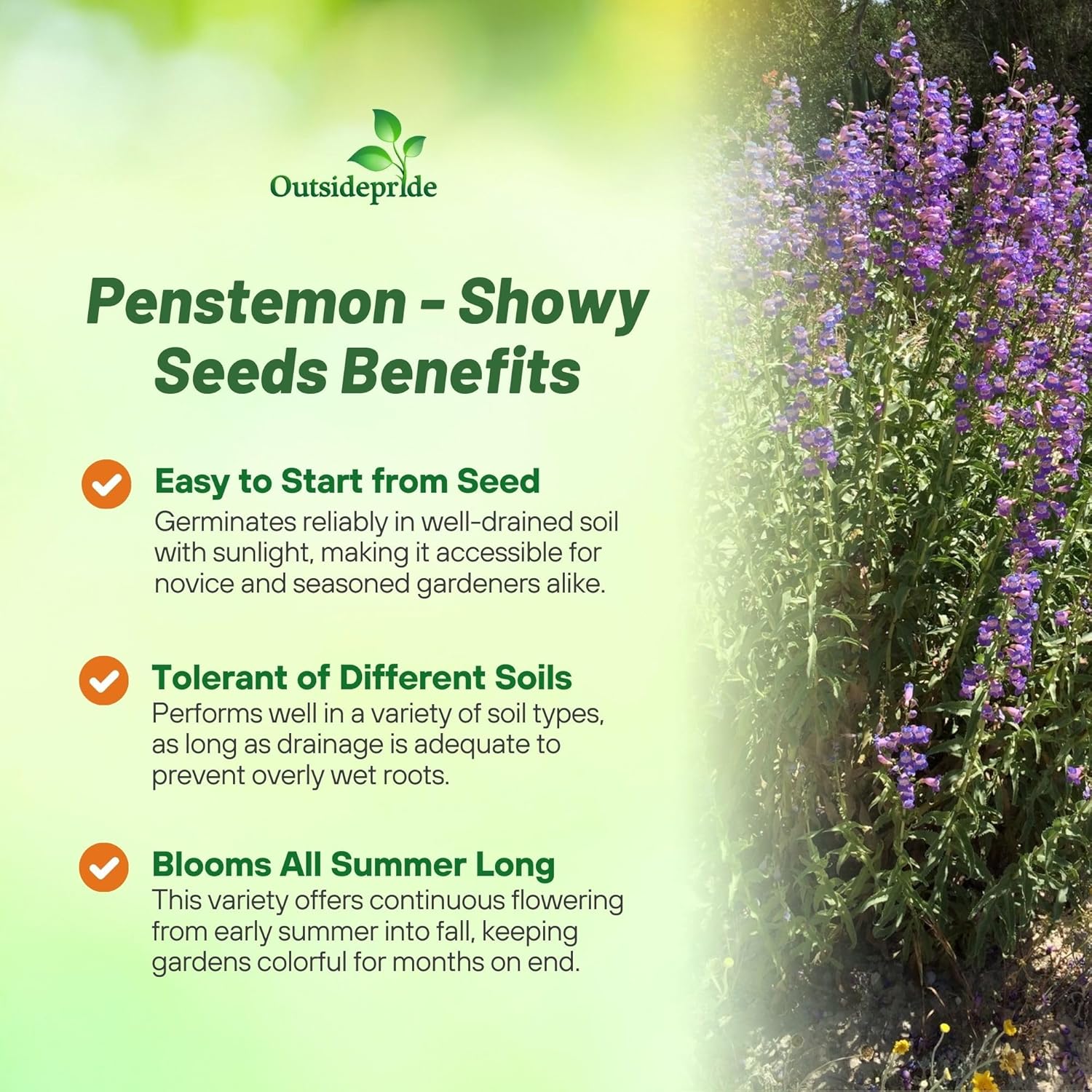 Outsidepride

Penstemon - Showy Seeds Benefits

Easy to Start from Seed
Germinates reliably in well-drained soil with sunlight, making it accessible for novice and seasoned gardeners alike.

Tolerant of Different Soils
Performs well in a variety of soil types, as long as drainage is adequate to prevent overly wet roots.

Blooms All Summer Long
This variety offers continuous flowering from early summer into fall, keeping gardens colorful for months on end.